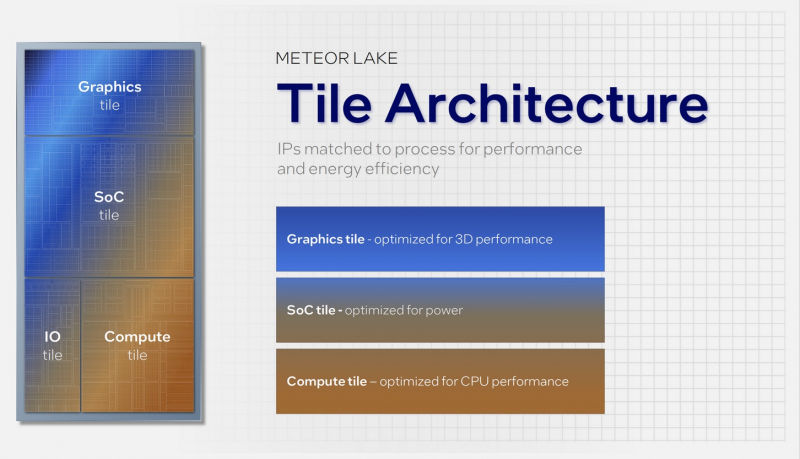 Graphics tile

SoC tile

IO tile

Compute tile

METEOR LAKE

Tile Architecture

IPs matched to process for performance and energy efficiency

Graphics tile - optimized for 3D performance

SoC tile - optimized for power

Compute tile – optimized for CPU performance